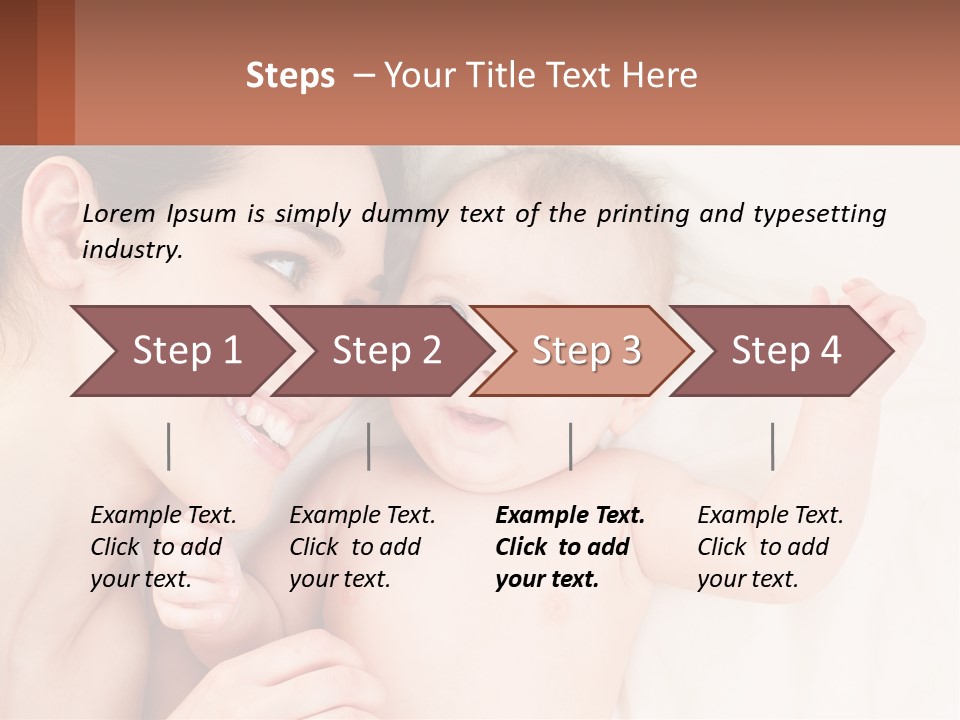 Steps – Your Title Text Here

Lorem Ipsum is simply dummy text of the printing and typesetting industry.

Step 1

Step 2

Step 3

Step 4

Example Text. Click to add your text.

Example Text. Click to add your text.

Example Text. Click to add your text.

Example Text. Click to add your text.